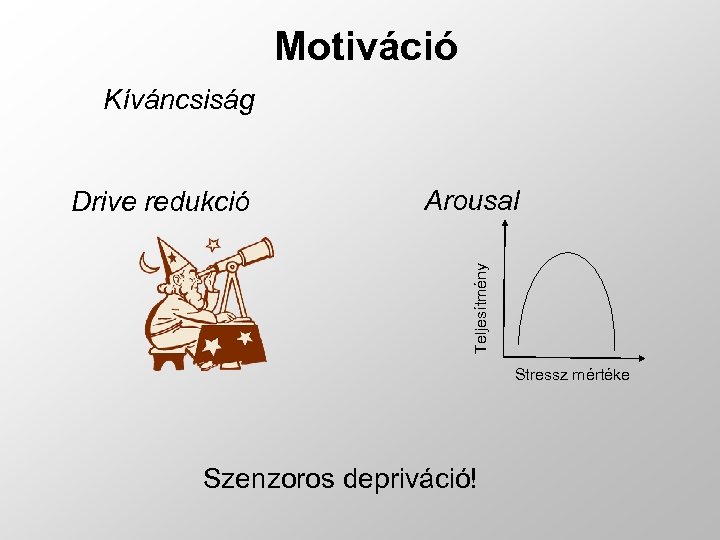 Motiváció

Kíváncsiság

Drive redukció

Arousal

Teljesítmény

Stressz mértéke

Szenzoros depriváció!